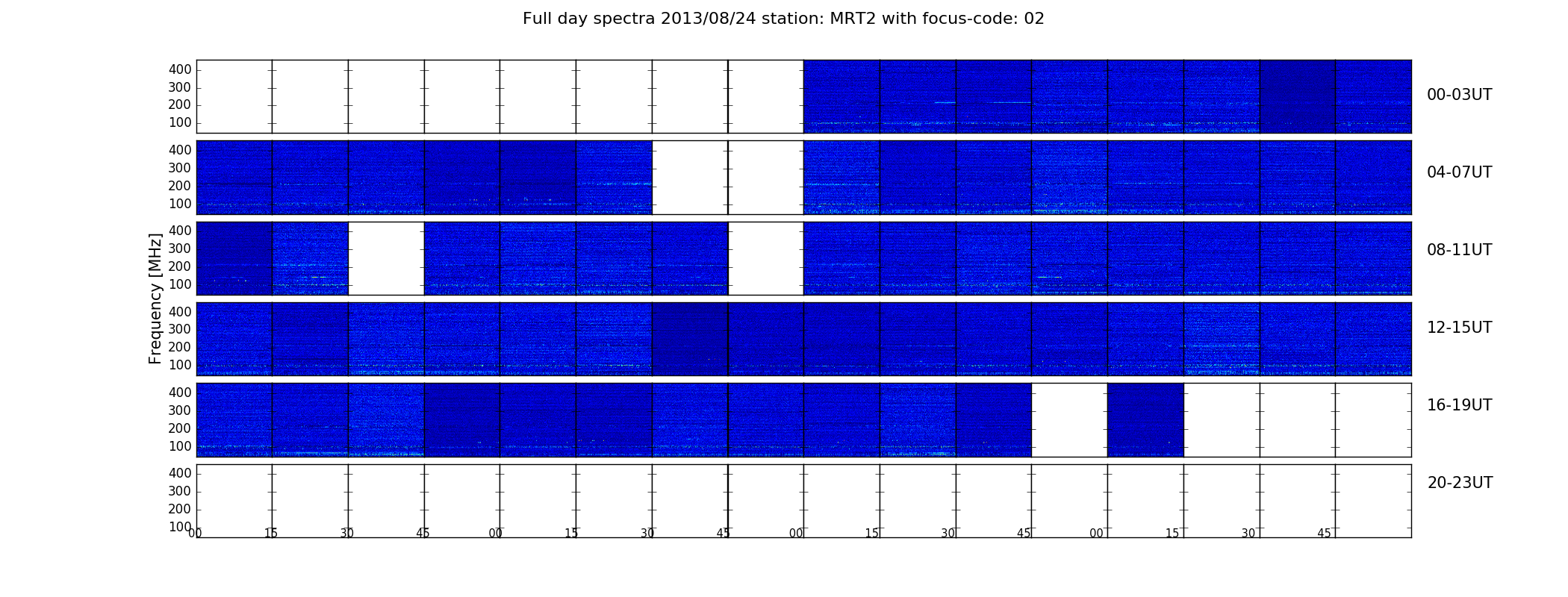 Full day spectra 2013/08/24 station: MRT2 with focus-code: 02

Frequency [MHz]

400
300
200
100
00-03UT

400
300
200
100
04-07UT

400
300
200
100
08-11UT

400
300
200
100
12-15UT

400
300
200
100
16-19UT

400
300
200
100
20-23UT

00 15 30 45 00 15 30 45 00 15 30 45 00 15 30 45